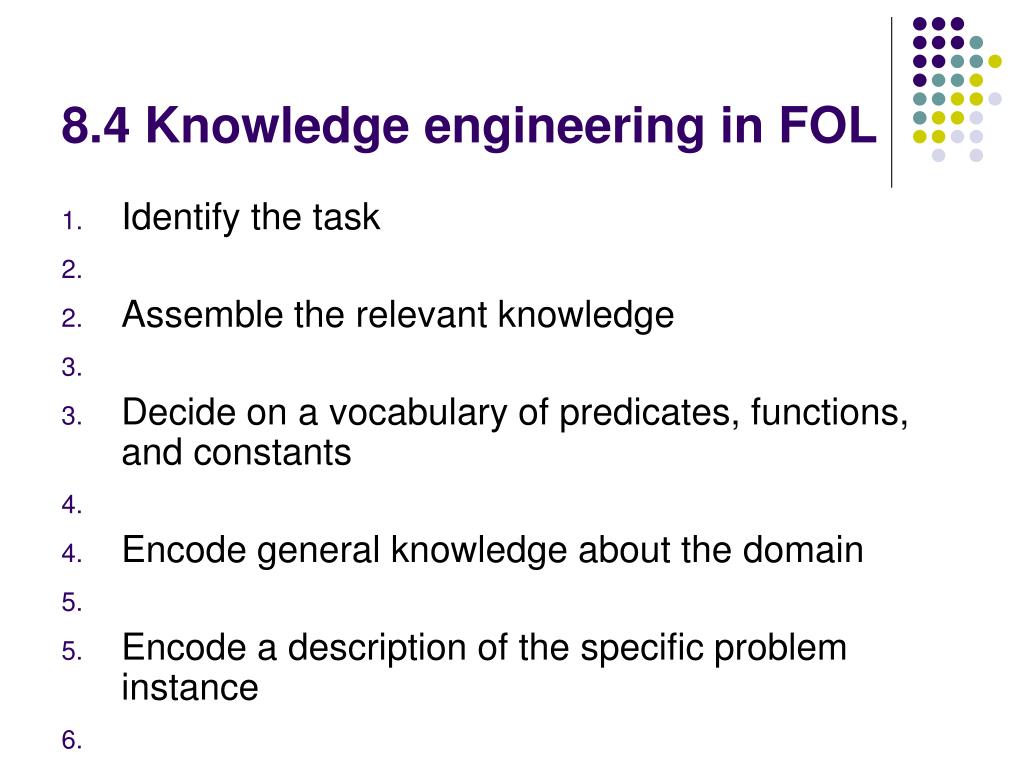 8.4 Knowledge engineering in FOL

1. Identify the task
2.
2. Assemble the relevant knowledge
3.
3. Decide on a vocabulary of predicates, functions, and constants
4.
4. Encode general knowledge about the domain
5.
5. Encode a description of the specific problem instance
6.